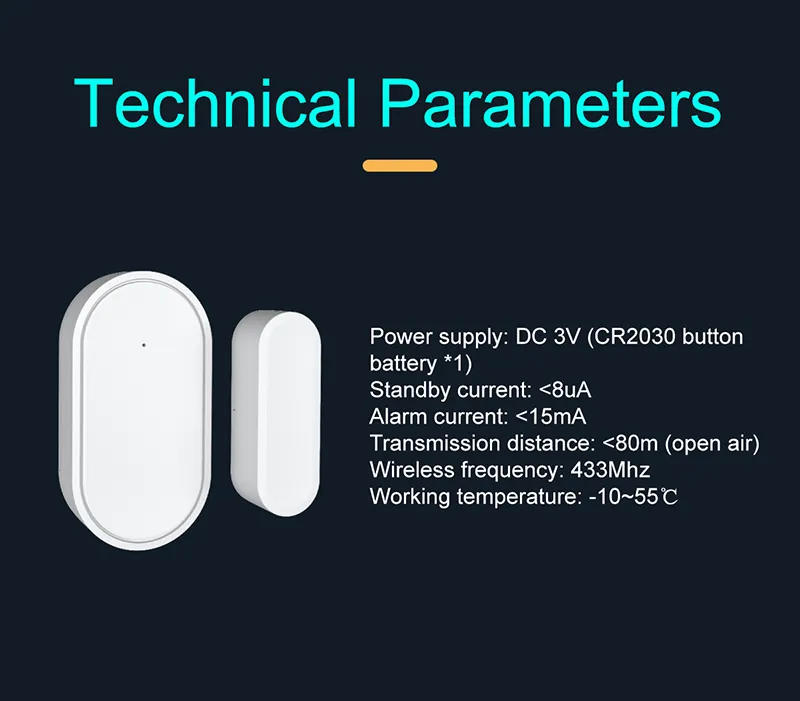 Technical Parameters

Power supply: DC 3V (CR2030 button battery *1)
Standby current: <8uA
Alarm current: <15mA
Transmission distance: <80m (open air)
Wireless frequency: 433Mhz
Working temperature: -10~55℃